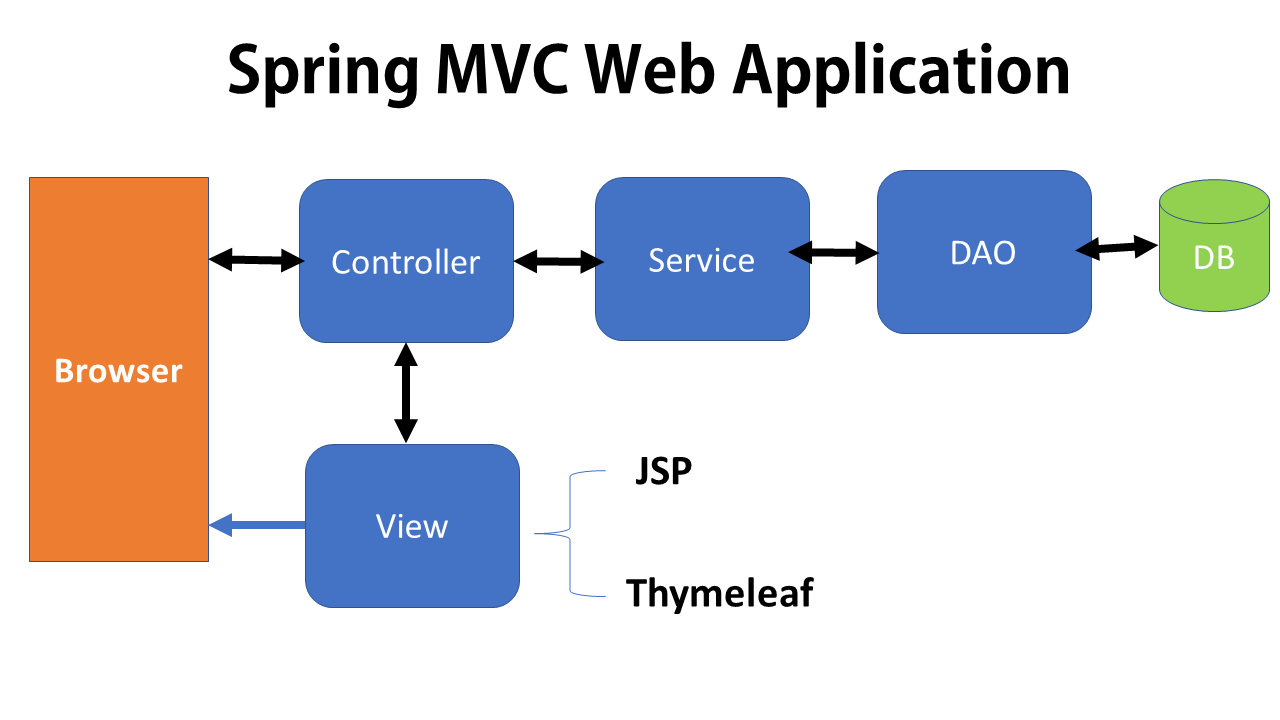 Spring MVC Web Application

Browser

Controller

Service

DAO

DB

View

JSP

Thymeleaf